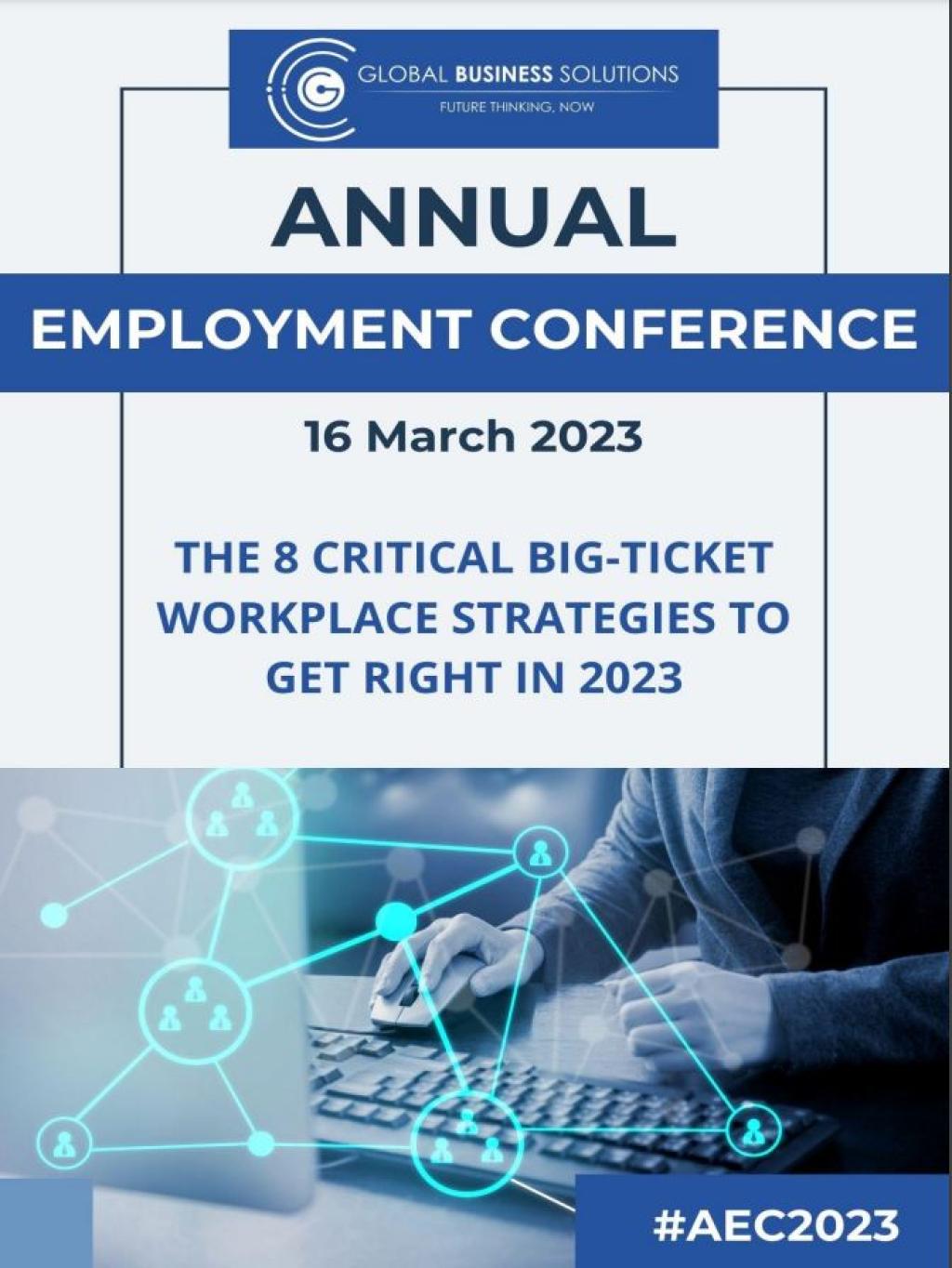 GLOBAL BUSINESS SOLUTIONS
FUTURE THINKING, NOW

ANNUAL

EMPLOYMENT CONFERENCE

16 March 2023

THE 8 CRITICAL BIG-TICKET WORKPLACE STRATEGIES TO GET RIGHT IN 2023

#AEC2023